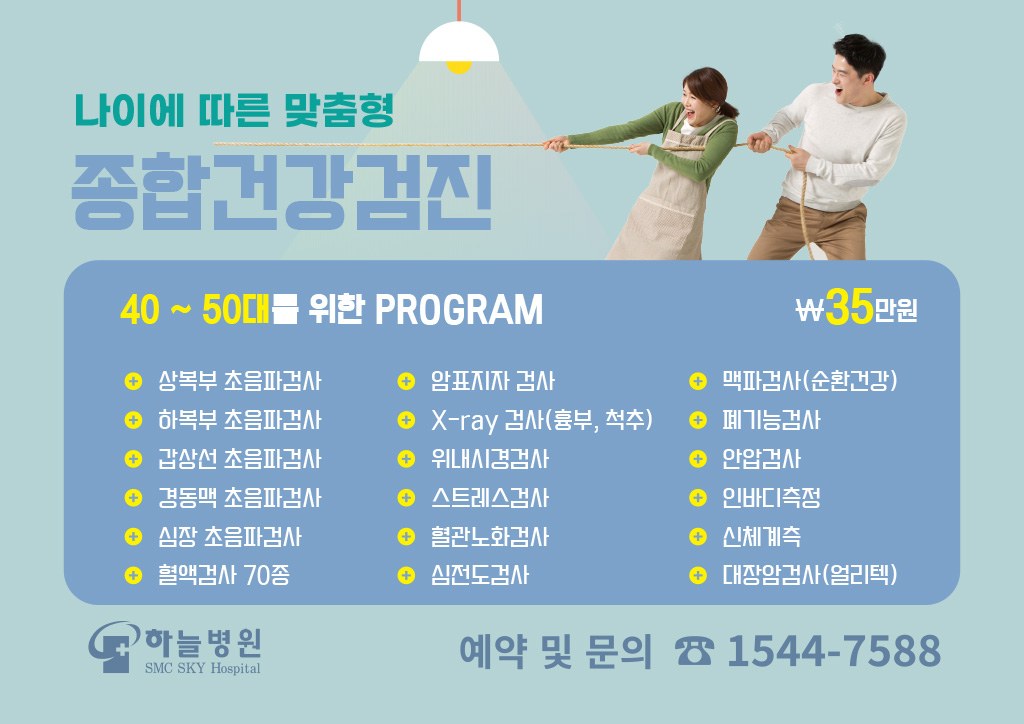 나이에 따른 맞춤형
종합건강검진

40 ~ 50대를 위한 PROGRAM

₩35만원

상복부 초음파검사
하복부 초음파검사
갑상선 초음파검사
경동맥 초음파검사
심장 초음파검사
혈액검사 70종

암표지자 검사
X-ray 검사(흉부, 척추)
위내시경검사
스트레스검사
혈관노화검사
심전도검사

맥파검사(순환건강)
폐기능검사
안압검사
인바디측정
신체계측
대장암검사(얼리텍)

하늘병원
SMC SKY Hospital

예약 및 문의 ☎ 1544-7588